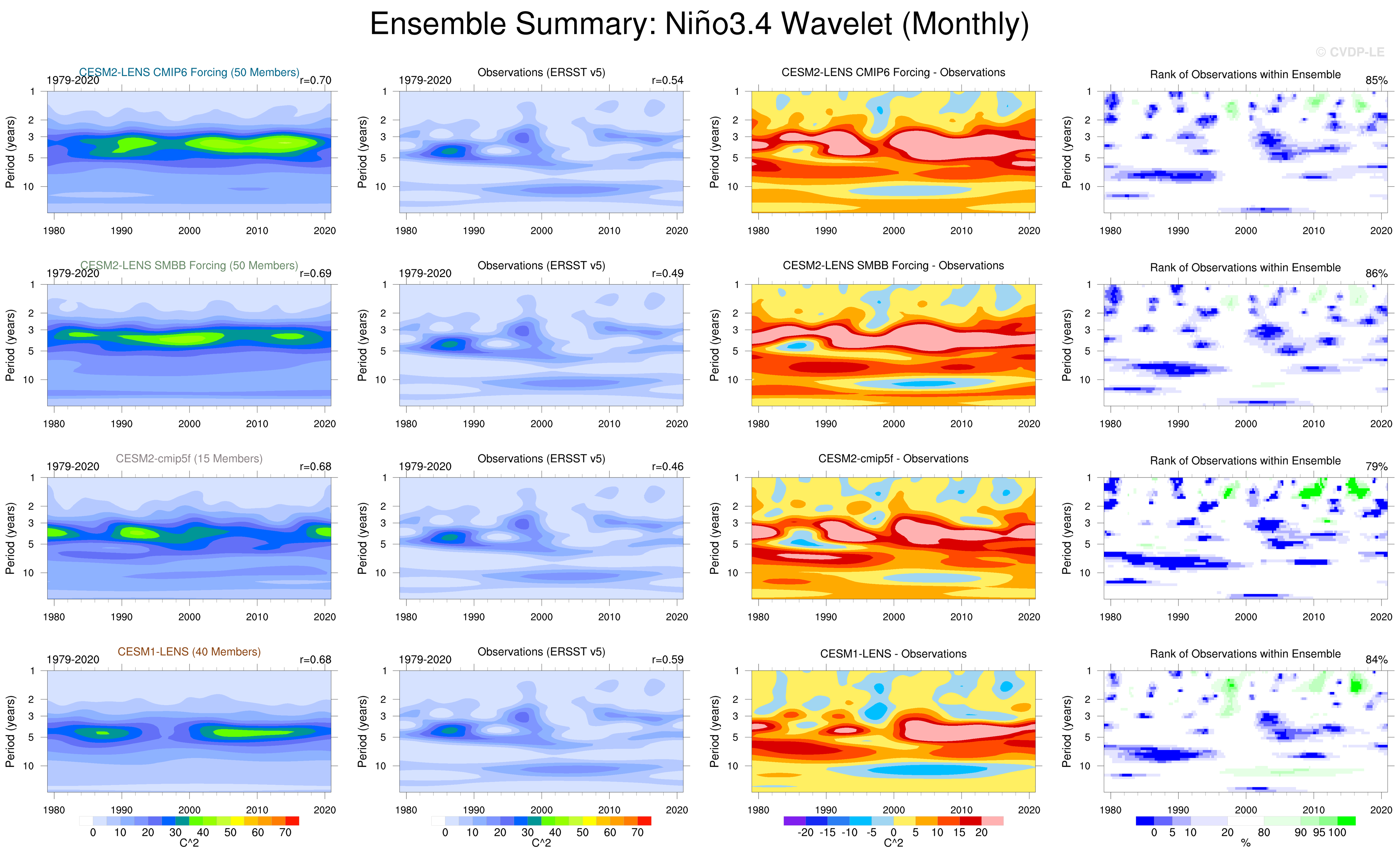 Ensemble Summary: Niño3.4 Wavelet (Monthly)

© CVDP-LE

CESM2-LENS CMIP6 Forcing (50 Members)
1979-2020 r=0.70
Period (years)
1 2 3 5 10
1980 1990 2000 2010 2020

Observations (ERSST v5)
1979-2020 r=0.54
Period (years)
1 2 3 5 10
1980 1990 2000 2010 2020

CESM2-LENS CMIP6 Forcing - Observations
Period (years)
1 2 3 5 10
1980 1990 2000 2010 2020

Rank of Observations within Ensemble
85%
Period (years)
1 2 3 5 10
1980 1990 2000 2010 2020

CESM2-LENS SMBB Forcing (50 Members)
1979-2020 r=0.69
Period (years)
1 2 3 5 10
1980 1990 2000 2010 2020

Observations (ERSST v5)
1979-2020 r=0.49
Period (years)
1 2 3 5 10
1980 1990 2000 2010 2020

CESM2-LENS SMBB Forcing - Observations
Period (years)
1 2 3 5 10
1980 1990 2000 2010 2020

Rank of Observations within Ensemble
86%
Period (years)
1 2 3 5 10
1980 1990 2000 2010 2020

CESM2-cmip5f (15 Members)
1979-2020 r=0.68
Period (years)
1 2 3 5 10
1980 1990 2000 2010 2020

Observations (ERSST v5)
1979-2020 r=0.46
Period (years)
1 2 3 5 10
1980 1990 2000 2010 2020

CESM2-cmip5f - Observations
Period (years)
1 2 3 5 10
1980 1990 2000 2010 2020

Rank of Observations within Ensemble
79%
Period (years)
1 2 3 5 10
1980 1990 2000 2010 2020

CESM1-LENS (40 Members)
1979-2020 r=0.68
Period (years)
1 2 3 5 10
1980 1990 2000 2010 2020

Observations (ERSST v5)
1979-2020 r=0.59
Period (years)
1 2 3 5 10
1980 1990 2000 2010 2020

CESM1-LENS - Observations
Period (years)
1 2 3 5 10
1980 1990 2000 2010 2020

Rank of Observations within Ensemble
84%
Period (years)
1 2 3 5 10
1980 1990 2000 2010 2020

0 10 20 30 40 50 60 70
C^2

0 10 20 30 40 50 60 70
C^2

-20 -15 -10 -5 0 5 10 15 20
C^2

0 5 10 20 80 90 95 100
%